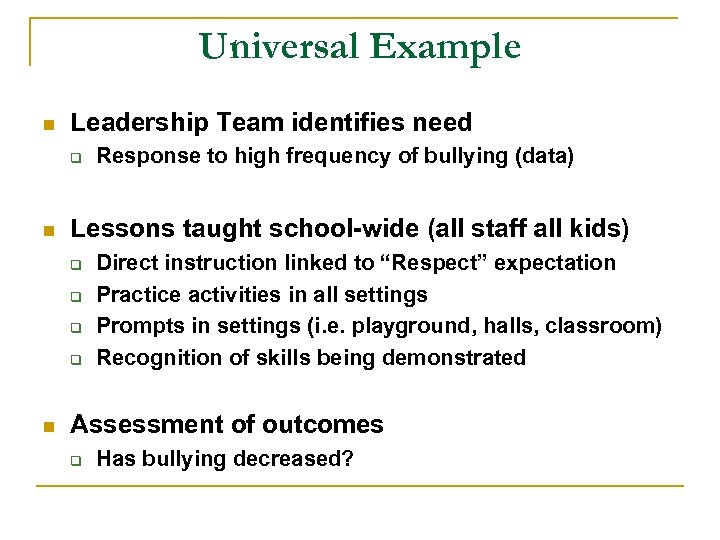 Universal Example

- Leadership Team identifies need
  - Response to high frequency of bullying (data)

- Lessons taught school-wide (all staff all kids)
  - Direct instruction linked to “Respect” expectation
  - Practice activities in all settings
  - Prompts in settings (i.e. playground, halls, classroom)
  - Recognition of skills being demonstrated

- Assessment of outcomes
  - Has bullying decreased?